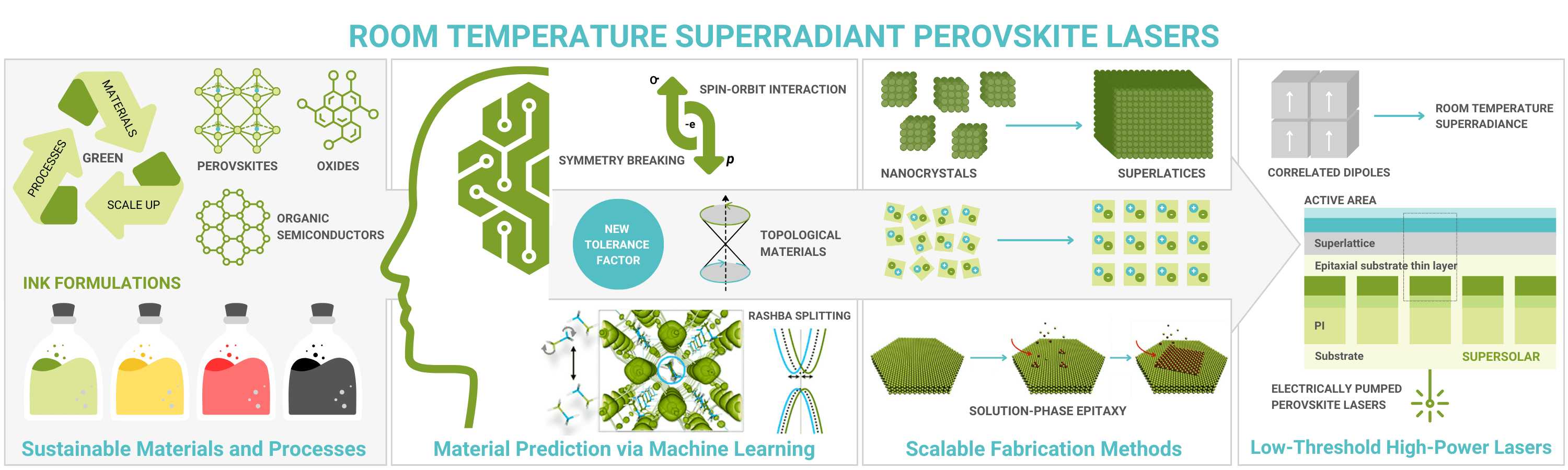 ROOM TEMPERATURE SUPERRADIANT PEROVSKITE LASERS

MATERIALS
PROCESSES
GREEN
SCALE UP
PEROVSKITES
OXIDES
ORGANIC SEMICONDUCTORS
INK FORMULATIONS
Sustainable Materials and Processes

σ
SPIN-ORBIT INTERACTION
-e
SYMMETRY BREAKING
p
NEW TOLERANCE FACTOR
TOPOLOGICAL MATERIALS
RASHBA SPLITTING
Material Prediction via Machine Learning

NANOCRYSTALS
SUPERLATICES
SOLUTION-PHASE EPITAXY
Scalable Fabrication Methods

ROOM TEMPERATURE SUPERRADIANCE
CORRELATED DIPOLES
ACTIVE AREA
Superlattice
Epitaxial substrate thin layer
PI
Substrate
SUPERSOLAR
ELECTRICALLY PUMPED PEROVSKITE LASERS
Low-Threshold High-Power Lasers